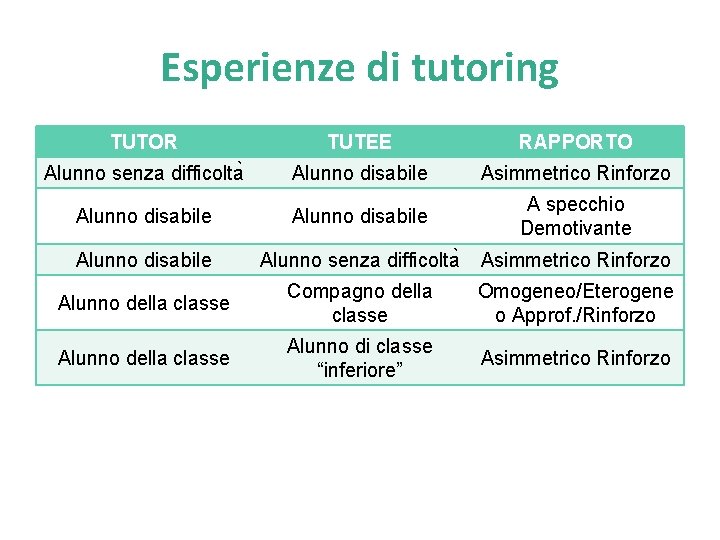 Esperienze di tutoring

| TUTOR | TUTEE | RAPPORTO |
|---|---|---|
| Alunno senza difficoltà | Alunno disabile | Asimmetrico Rinforzo |
| Alunno disabile | Alunno disabile | A specchio Demotivante |
| Alunno disabile | Alunno senza difficoltà | Asimmetrico Rinforzo |
| Alunno della classe | Compagno della classe | Omogeneo/Eterogeneo Approf./Rinforzo |
| Alunno della classe | Alunno di classe “inferiore” | Asimmetrico Rinforzo |